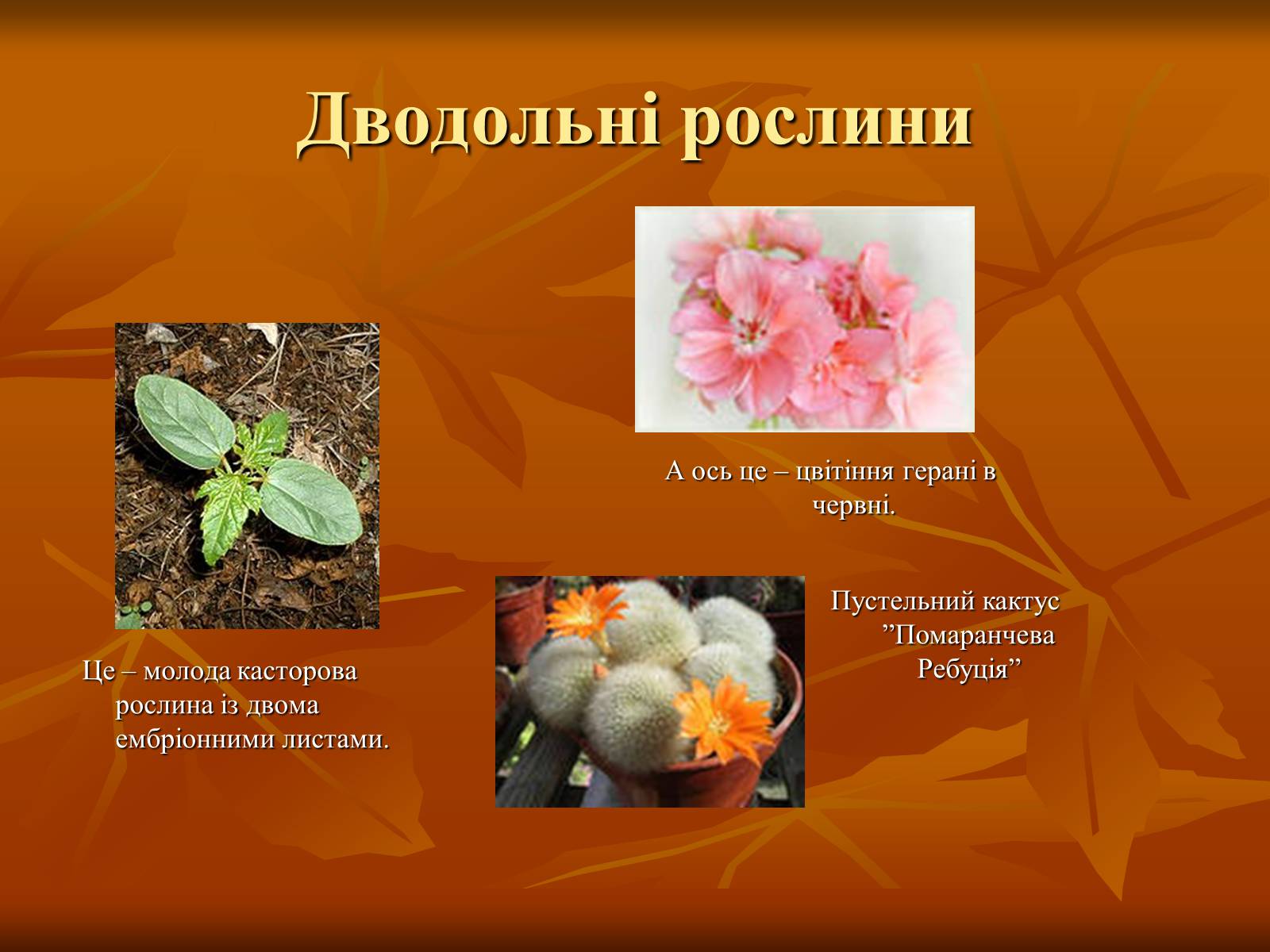 Дводольні рослини

А ось це – цвітіння герані в червні.

Це – молода касторова рослина із двома ембріонними листами.

Пустельний кактус ”Помаранчева Ребуція”